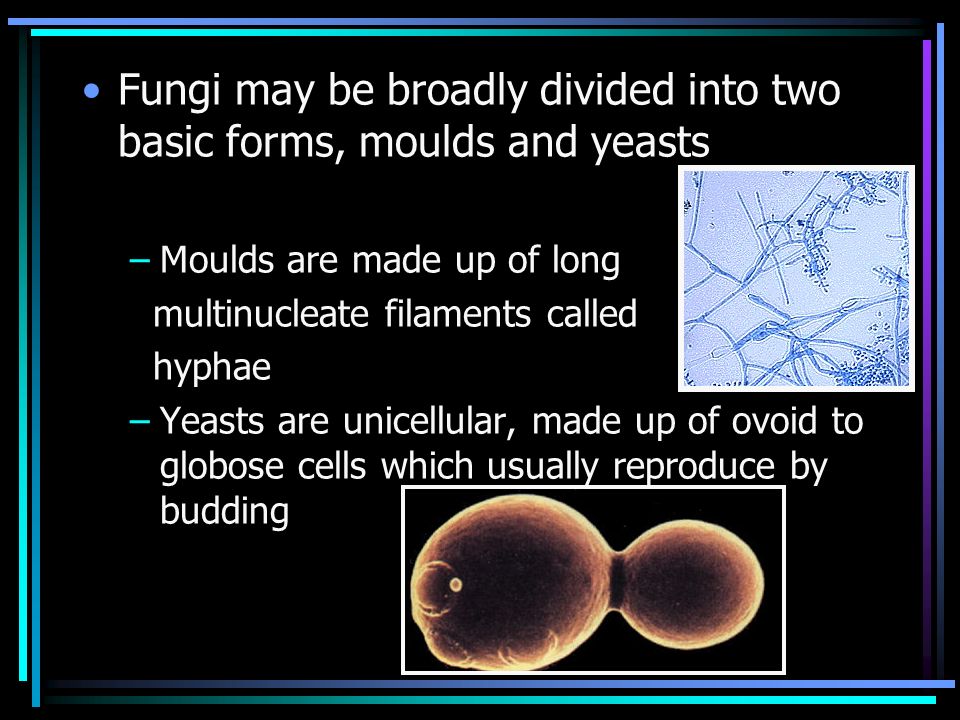 • Fungi may be broadly divided into two basic forms, moulds and yeasts

– Moulds are made up of long multinucleate filaments called hyphae

– Yeasts are unicellular, made up of ovoid to globose cells which usually reproduce by budding